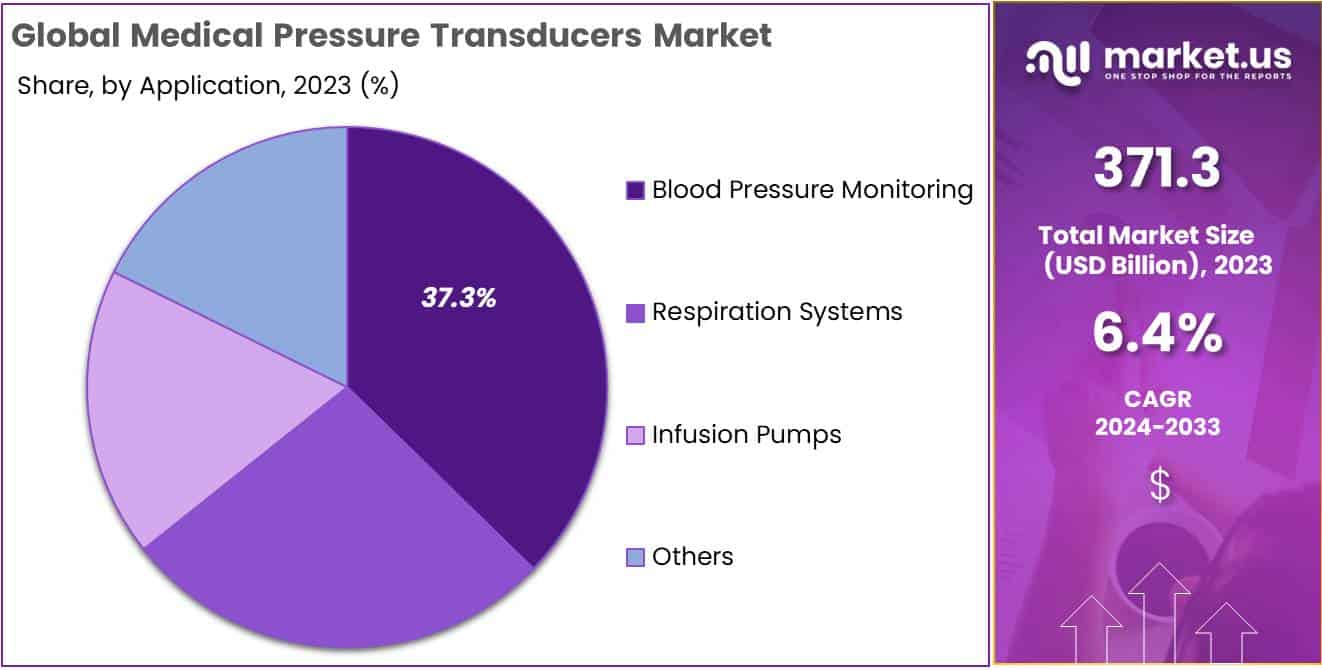 Global Medical Pressure Transducers Market

Share, by Application, 2023 (%)

37.3%

Blood Pressure Monitoring

Respiration Systems

Infusion Pumps

Others

market.us
ONE STOP SHOP FOR THE REPORTS

371.3

Total Market Size (USD Billion), 2023

6.4%

CAGR 2024-2033

$